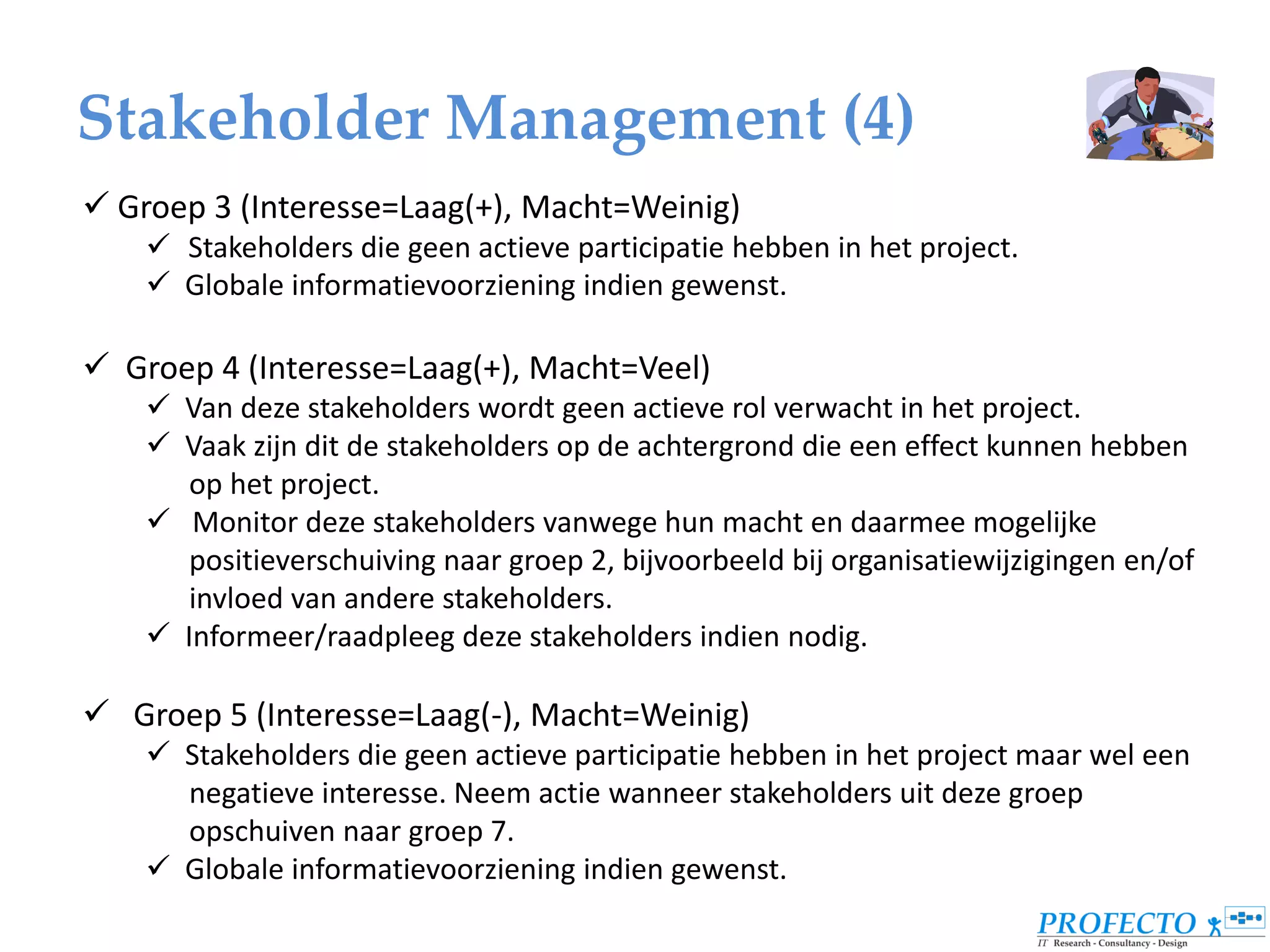 Stakeholder Management (4)

✓ Groep 3 (Interesse=Laag(+), Macht=Weinig)

✓ Stakeholders die geen actieve participatie hebben in het project.

✓ Globale informatievoorziening indien gewenst.

✓ Groep 4 (Interesse=Laag(+), Macht=Veel)

✓ Van deze stakeholders wordt geen actieve rol verwacht in het project.

✓ Vaak zijn dit de stakeholders op de achtergrond die een effect kunnen hebben op het project.

✓ Monitor deze stakeholders vanwege hun macht en daarmee mogelijke positieverschuiving naar groep 2, bijvoorbeeld bij organisatiewijzigingen en/of invloed van andere stakeholders.

✓ Informeer/raadpleeg deze stakeholders indien nodig.

✓ Groep 5 (Interesse=Laag(-), Macht=Weinig)

✓ Stakeholders die geen actieve participatie hebben in het project maar wel een negatieve interesse. Neem actie wanneer stakeholders uit deze groep opschuiven naar groep 7.

✓ Globale informatievoorziening indien gewenst.

PROFECTO
IT Research - Consultancy - Design